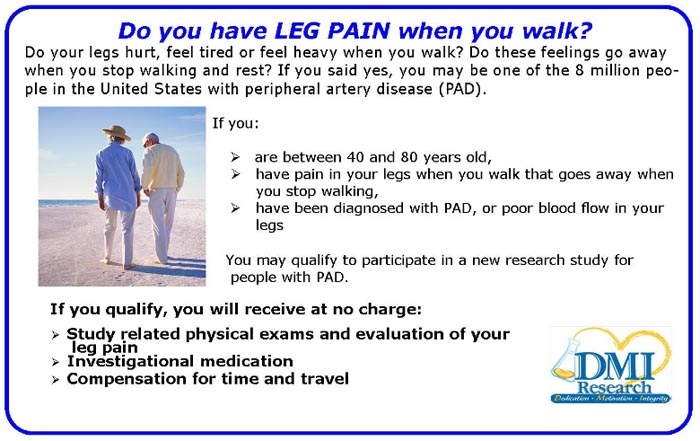 Do you have LEG PAIN when you walk?

Do your legs hurt, feel tired or feel heavy when you walk? Do these feelings go away when you stop walking and rest? If you said yes, you may be one of the 8 million people in the United States with peripheral artery disease (PAD).

If you:

➢ are between 40 and 80 years old,
➢ have pain in your legs when you walk that goes away when you stop walking,
➢ have been diagnosed with PAD, or poor blood flow in your legs

You may qualify to participate in a new research study for people with PAD.

If you qualify, you will receive at no charge:

➢ Study related physical exams and evaluation of your leg pain
➢ Investigational medication
➢ Compensation for time and travel

DMI Research
Dedication · Motivation · Integrity